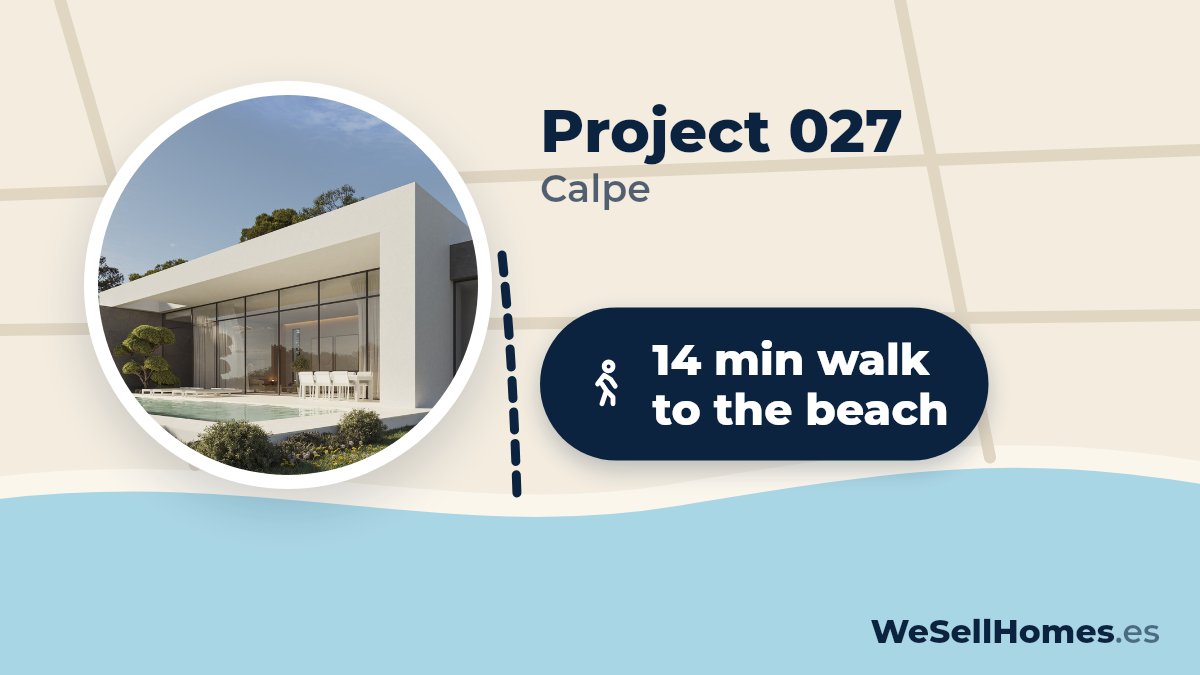 Project 027
Calpe

14 min walk to the beach

WeSellHomes.es